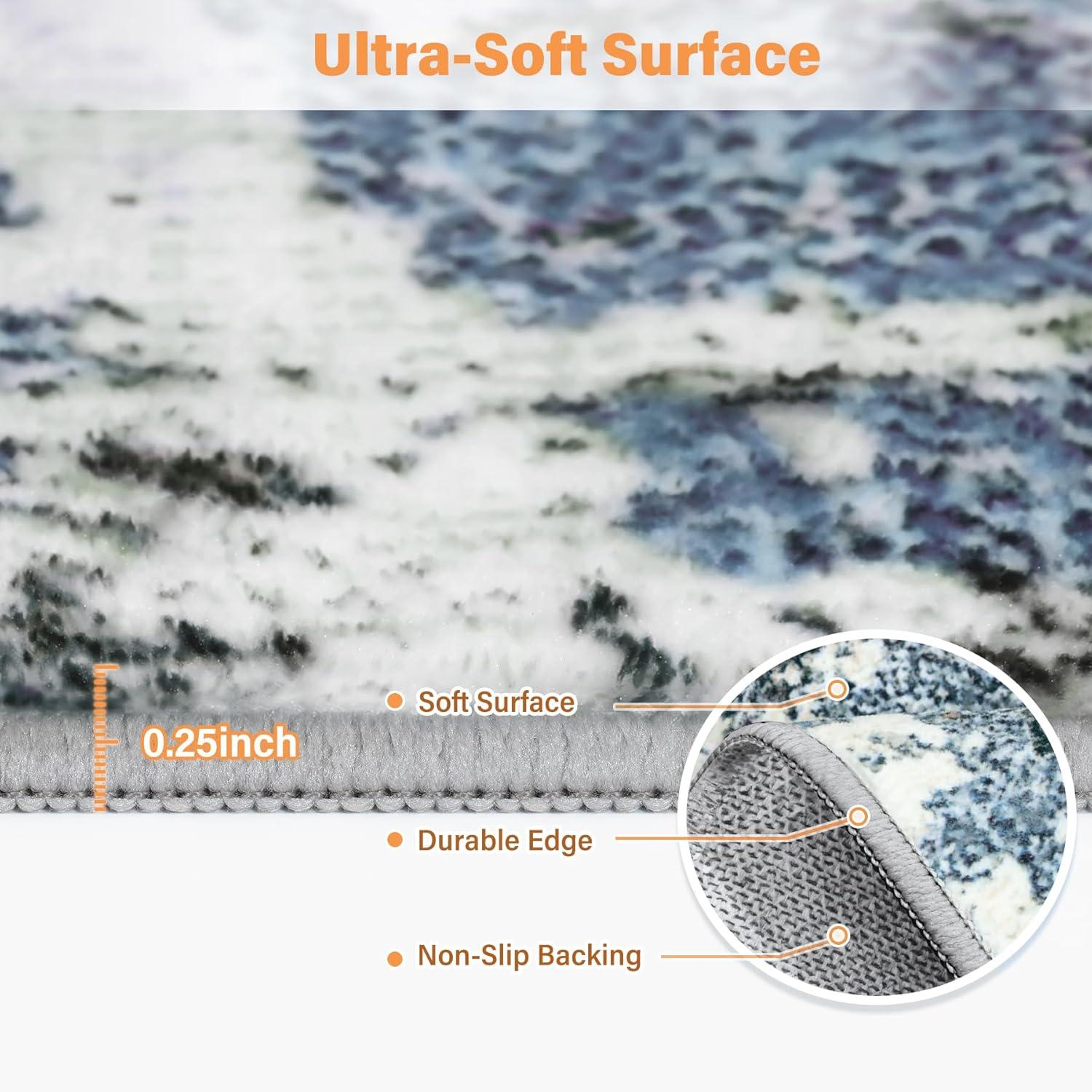 Ultra-Soft Surface

0.25inch

Soft Surface

Durable Edge

Non-Slip Backing